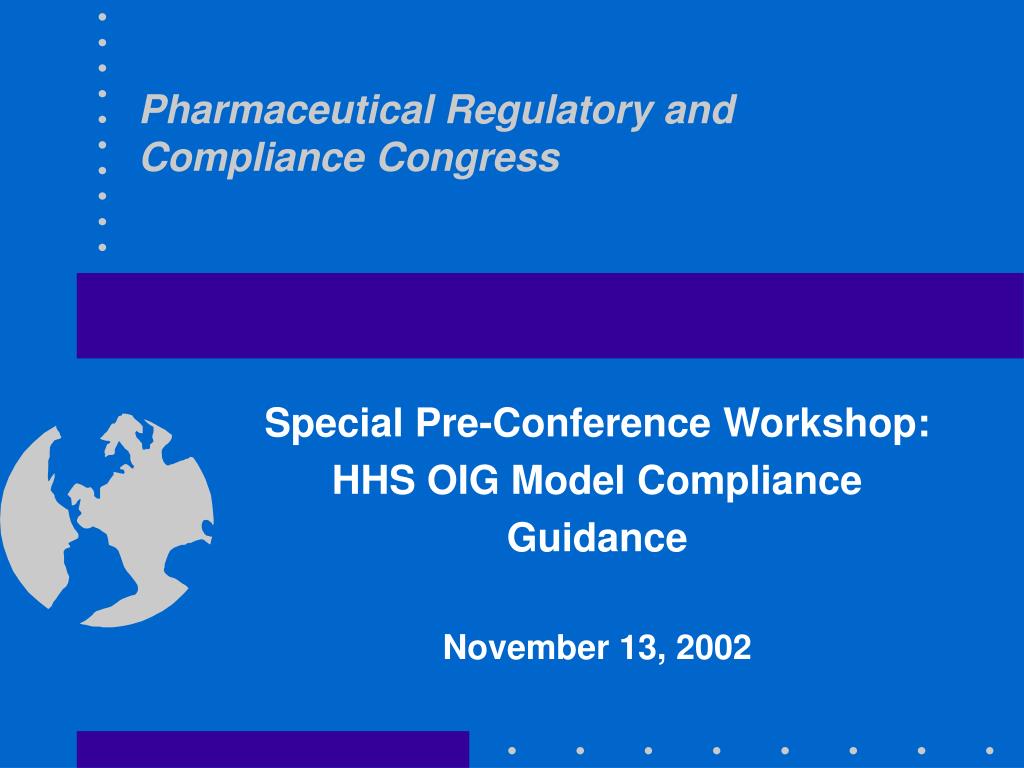 Pharmaceutical Regulatory and Compliance Congress

Special Pre-Conference Workshop: HHS OIG Model Compliance Guidance

November 13, 2002